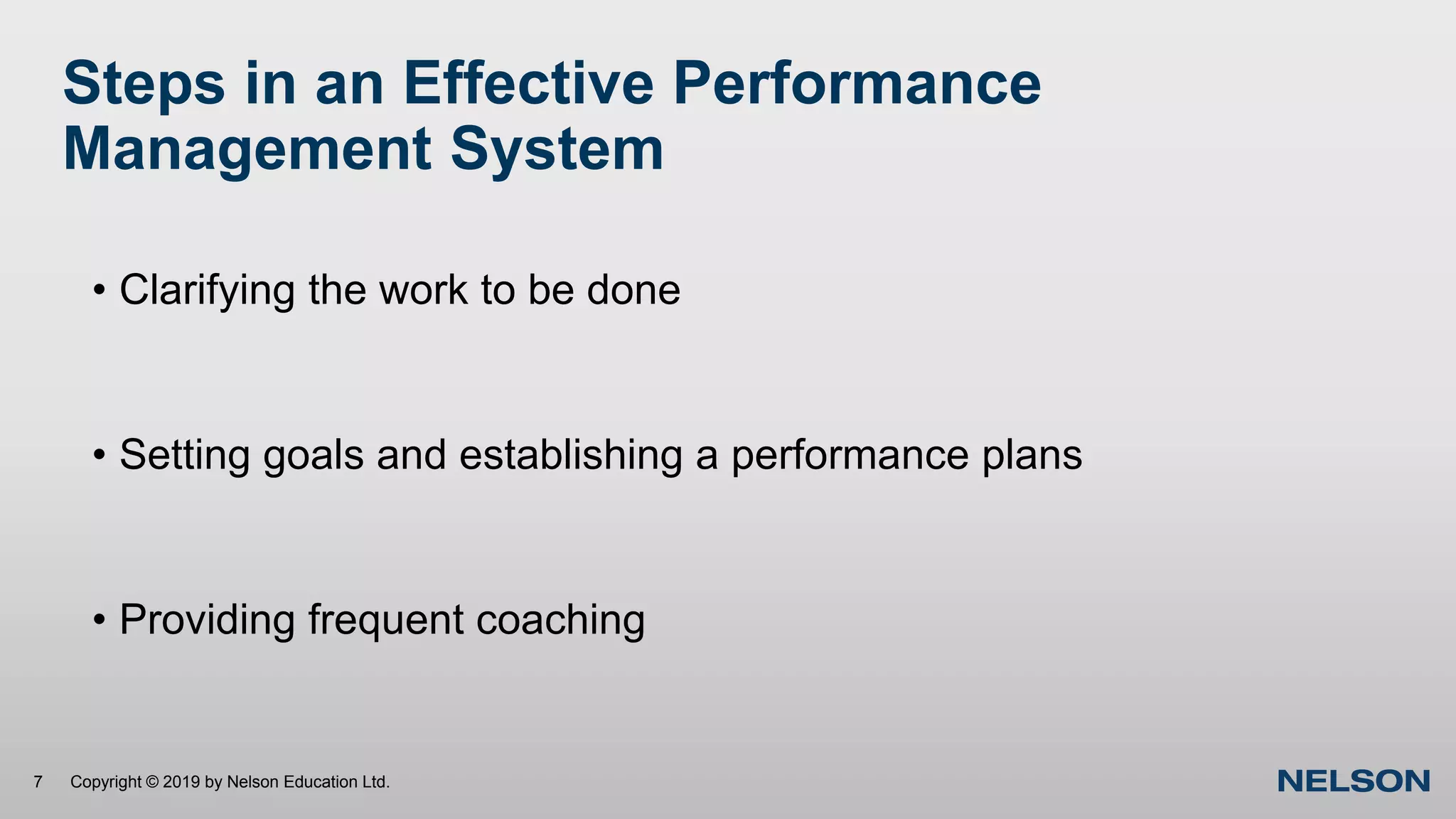 Steps in an Effective Performance Management System

• Clarifying the work to be done

• Setting goals and establishing a performance plans

• Providing frequent coaching

7 Copyright © 2019 by Nelson Education Ltd.

NELSON